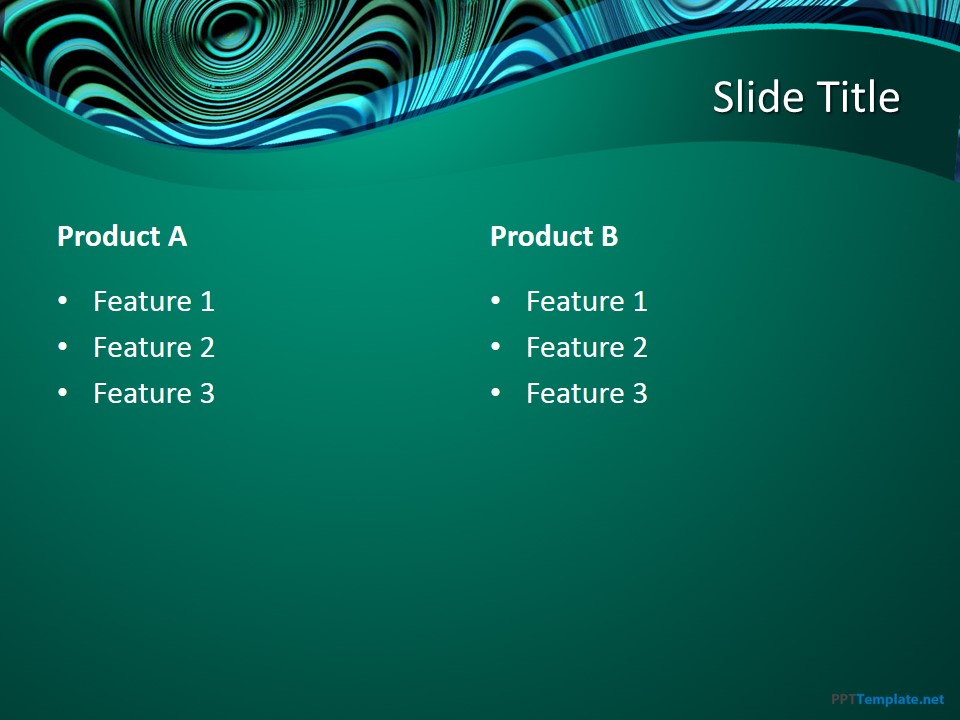 Slide Title

Product A

• Feature 1
• Feature 2
• Feature 3

Product B

• Feature 1
• Feature 2
• Feature 3

PPTTemplate.net